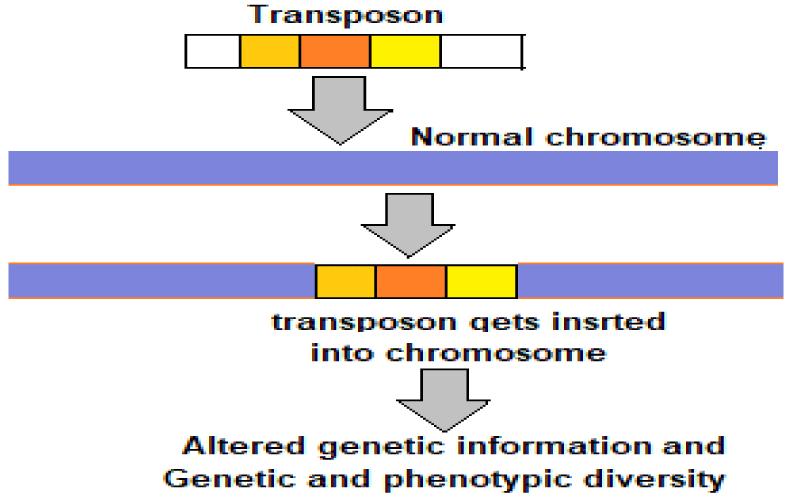 Transposon

Normal chromosome

transposon gets insrted into chromosome

Altered genetic information and Genetic and phenotypic diversity